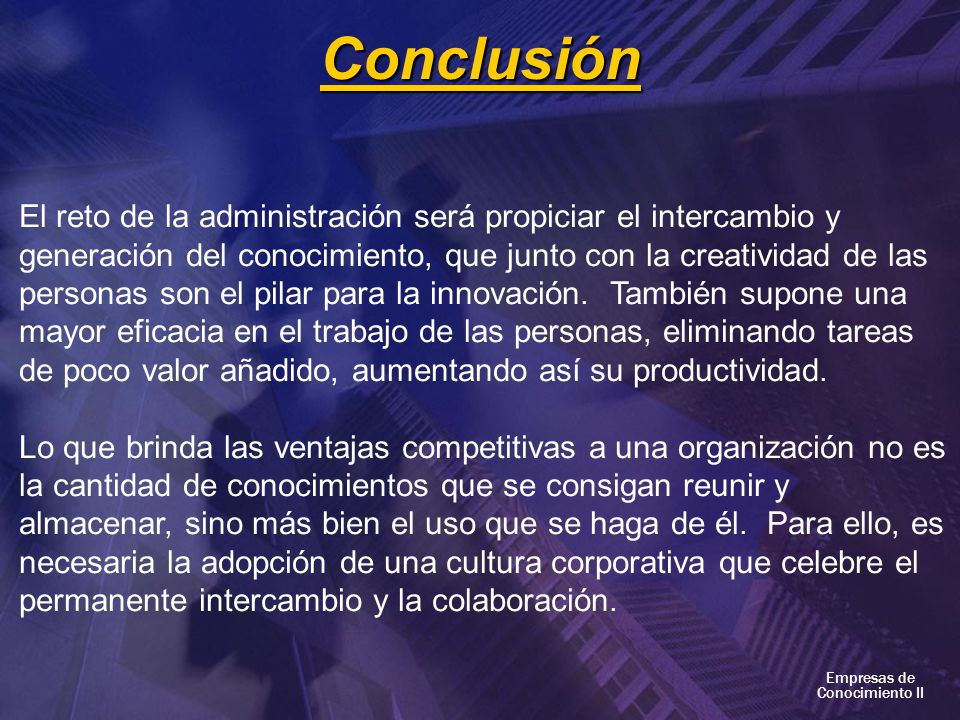 Conclusión

El reto de la administración será propiciar el intercambio y generación del conocimiento, que junto con la creatividad de las personas son el pilar para la innovación. También supone una mayor eficacia en el trabajo de las personas, eliminando tareas de poco valor añadido, aumentando así su productividad.

Lo que brinda las ventajas competitivas a una organización no es la cantidad de conocimientos que se consigan reunir y almacenar, sino más bien el uso que se haga de él. Para ello, es necesaria la adopción de una cultura corporativa que celebre el permanente intercambio y la colaboración.

Empresas de Conocimiento II